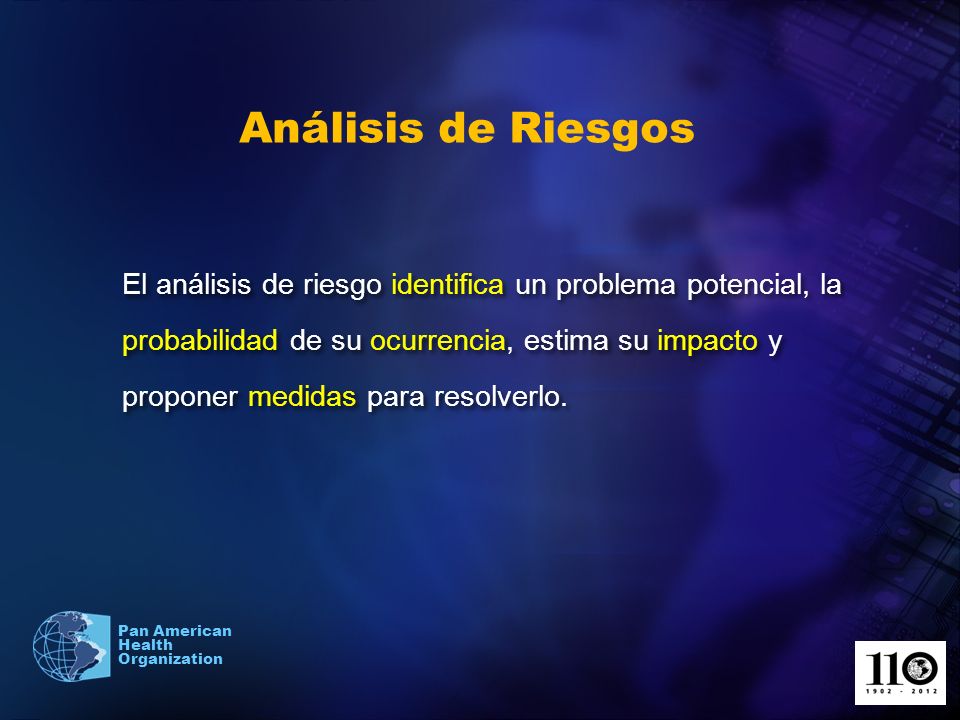 Análisis de Riesgos

El análisis de riesgo identifica un problema potencial, la probabilidad de su ocurrencia, estima su impacto y proponer medidas para resolverlo.

Pan American Health Organization

110
1902 - 2012